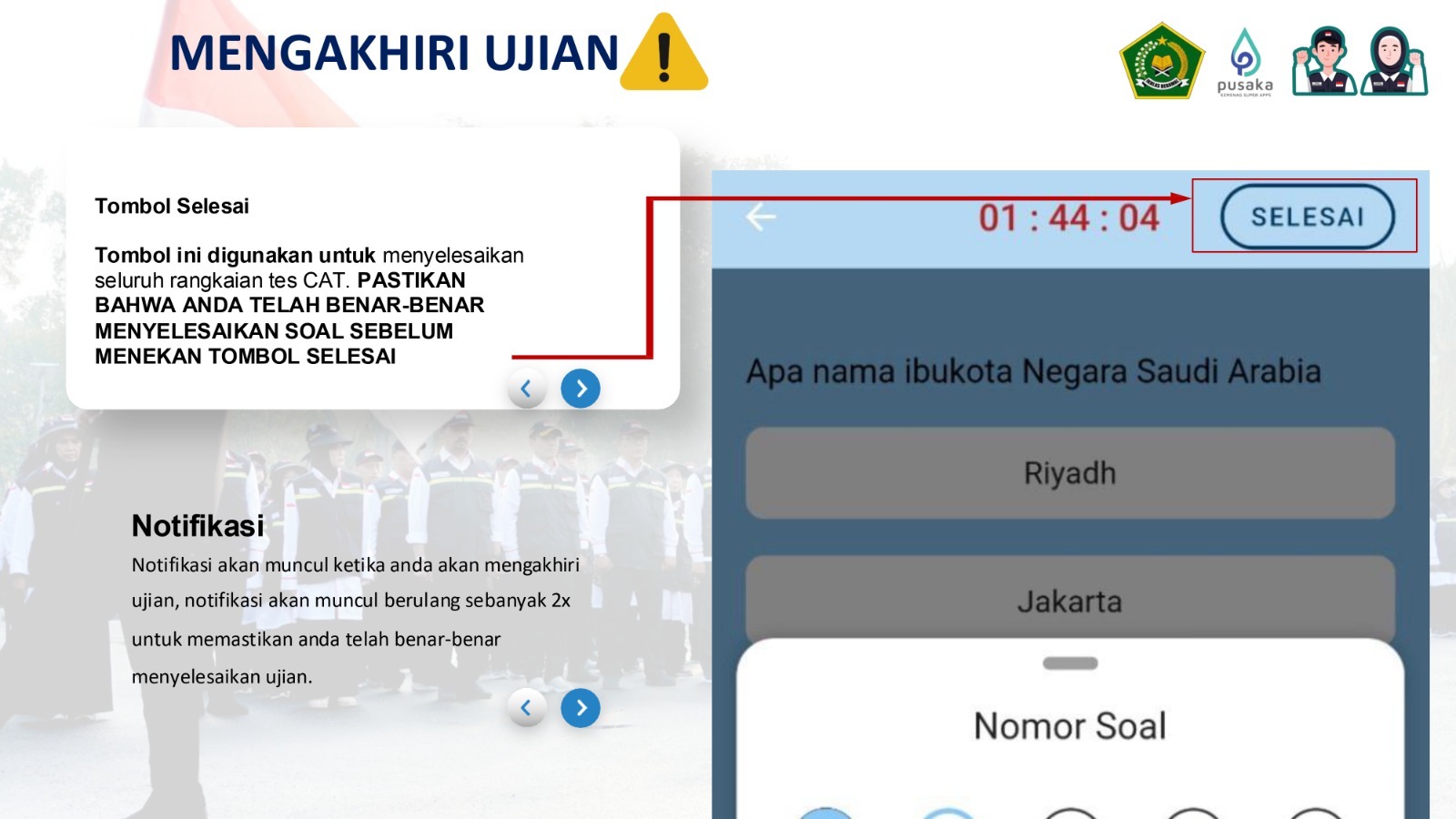 MENGAKHIRI UJIAN

pusaka

Tombol Selesai

Tombol ini digunakan untuk menyelesaikan seluruh rangkaian tes CAT. PASTIKAN BAHWA ANDA TELAH BENAR-BENAR MENYELESAIKAN SOAL SEBELUM MENEKAN TOMBOL SELESAI

Notifikasi

Notifikasi akan muncul ketika anda akan mengakhiri ujian, notifikasi akan muncul berulang sebanyak 2x untuk memastikan anda telah benar-benar menyelesaikan ujian.

01 : 44 : 04

SELESAI

Apa nama ibukota Negara Saudi Arabia

Riyadh

Jakarta

Nomor Soal